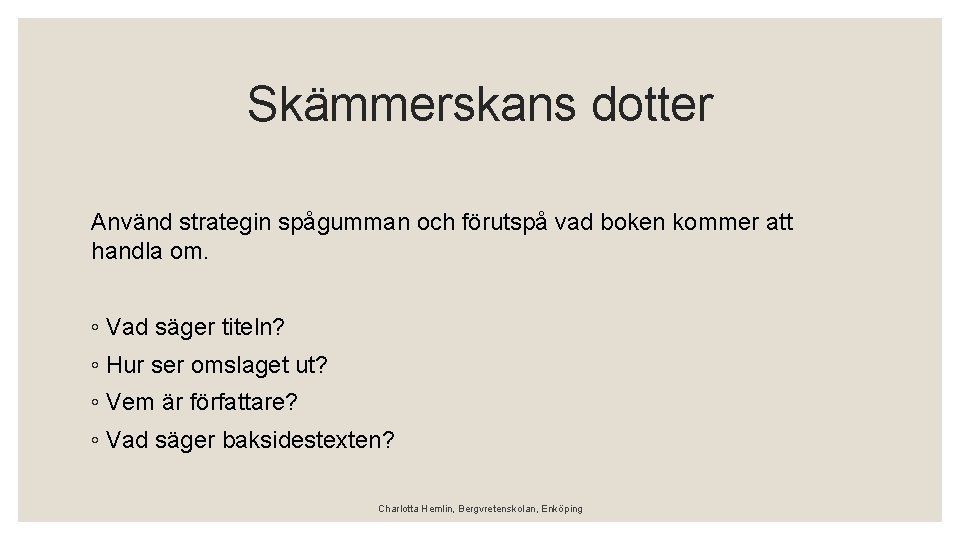 Skämmerskans dotter

Använd strategin spågumman och förutspå vad boken kommer att handla om.

◦ Vad säger titeln?
◦ Hur ser omslaget ut?
◦ Vem är författare?
◦ Vad säger baksidestexten?

Charlotta Hemlin, Bergvretenskolan, Enköping